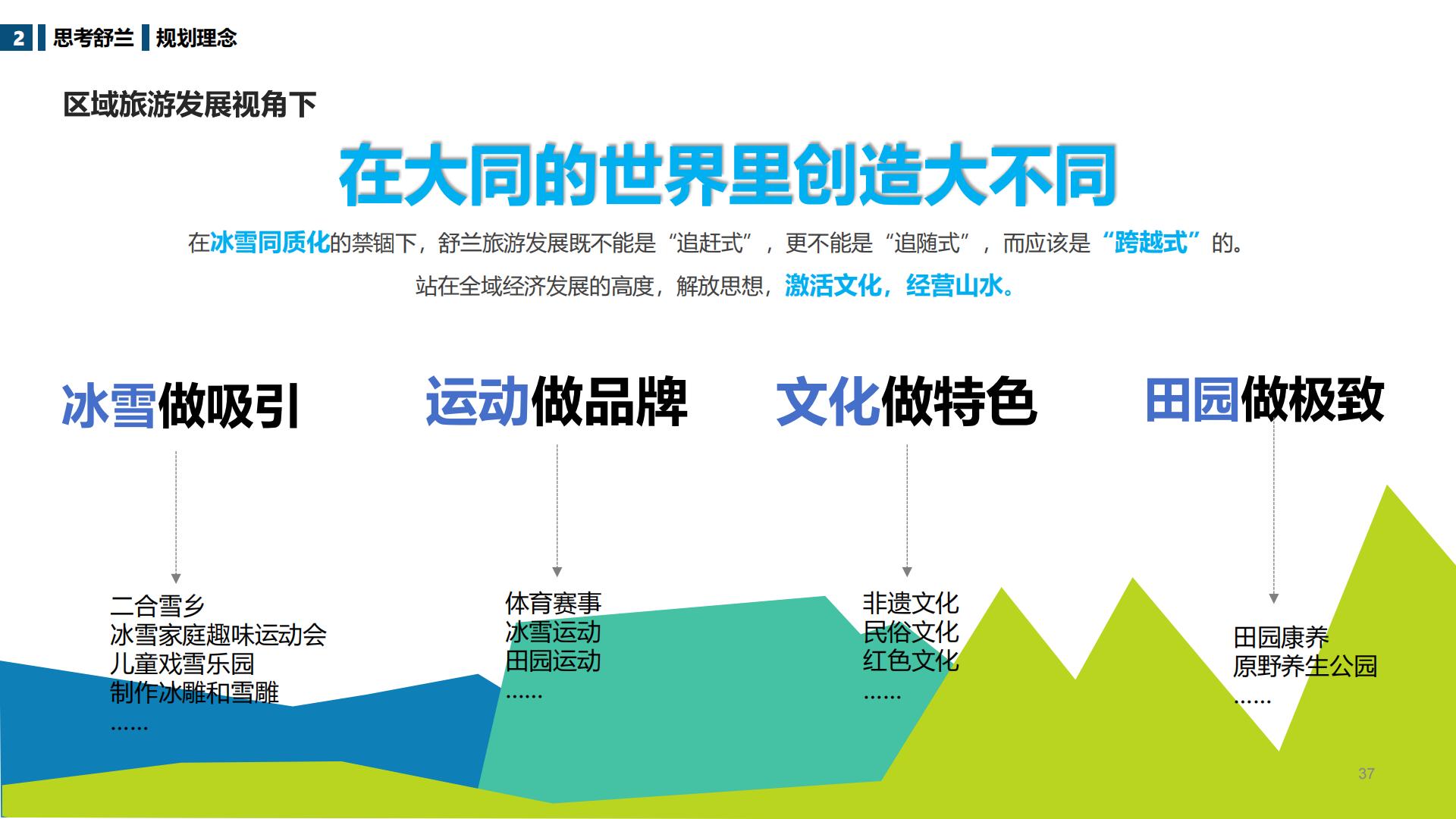 2 思考舒兰 规划理念

区域旅游发展视角下

在大同的世界里创造大不同

在冰雪同质化的禁锢下，舒兰旅游发展既不能是“追赶式”，更不能是“追随式”，而应该是“跨越式”的。

站在全域经济发展的高度，解放思想，激活文化，经营山水。

冰雪做吸引

二合雪乡
冰雪家庭趣味运动会
儿童戏雪乐园
制作冰雕和雪雕
……

运动做品牌

体育赛事
冰雪运动
田园运动
……

文化做特色

非遗文化
民俗文化
红色文化
……

田园做极致

田园康养
原野养生公园
……

37